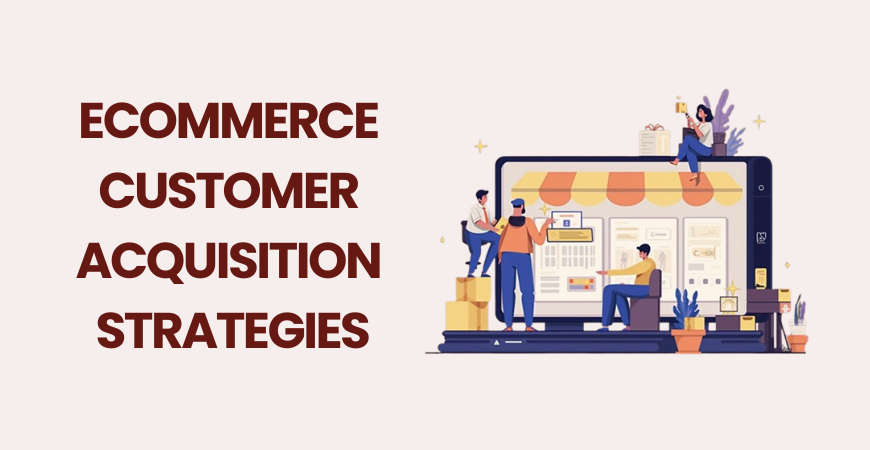 ECOMMERCE CUSTOMER ACQUISITION STRATEGIES